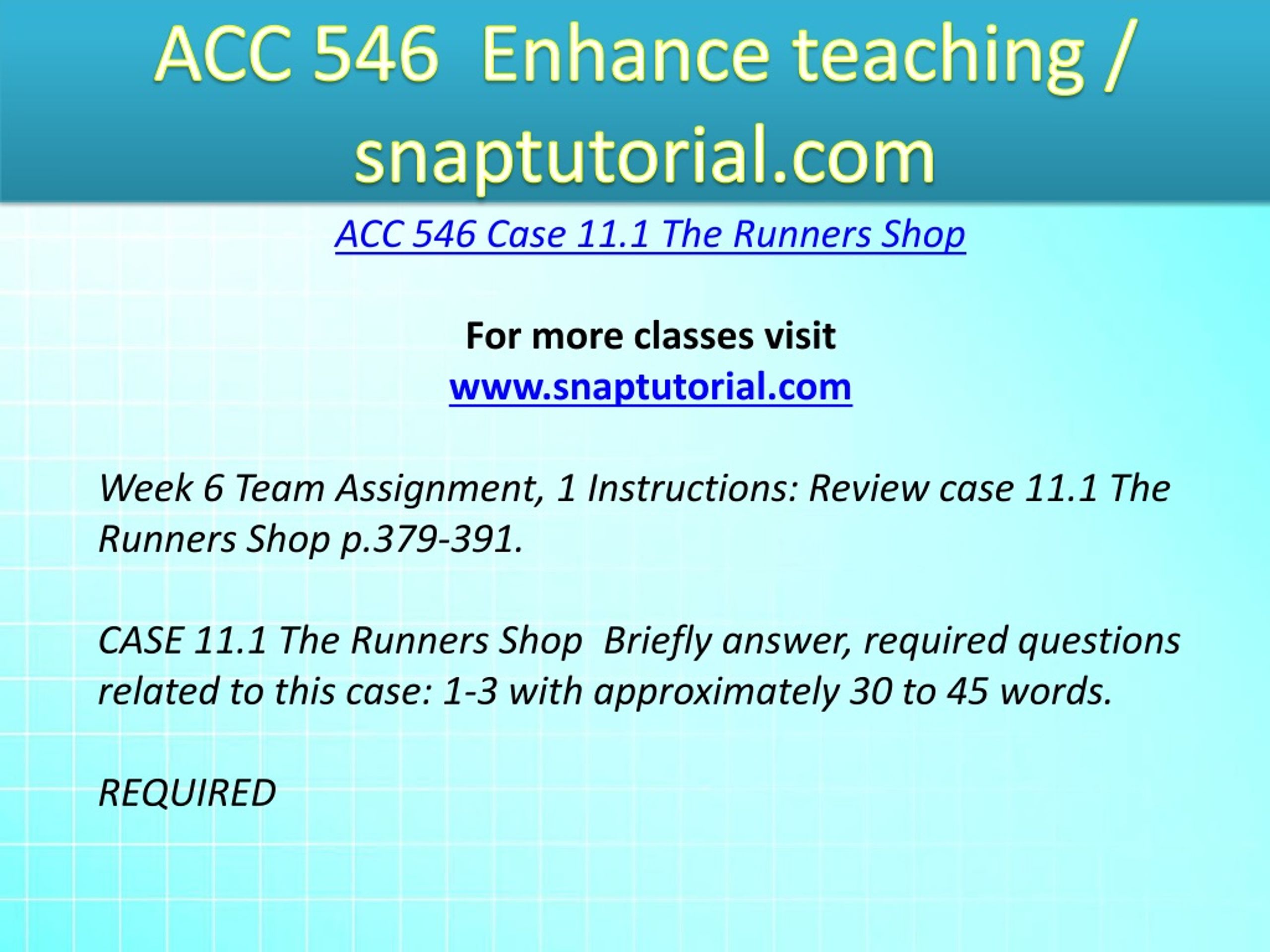 ACC 546 Enhance teaching / snaptutorial.com

ACC 546 Case 11.1 The Runners Shop

For more classes visit
www.snaptutorial.com

Week 6 Team Assignment, 1 Instructions: Review case 11.1 The Runners Shop p.379-391.

CASE 11.1 The Runners Shop Briefly answer, required questions related to this case: 1-3 with approximately 30 to 45 words.

REQUIRED